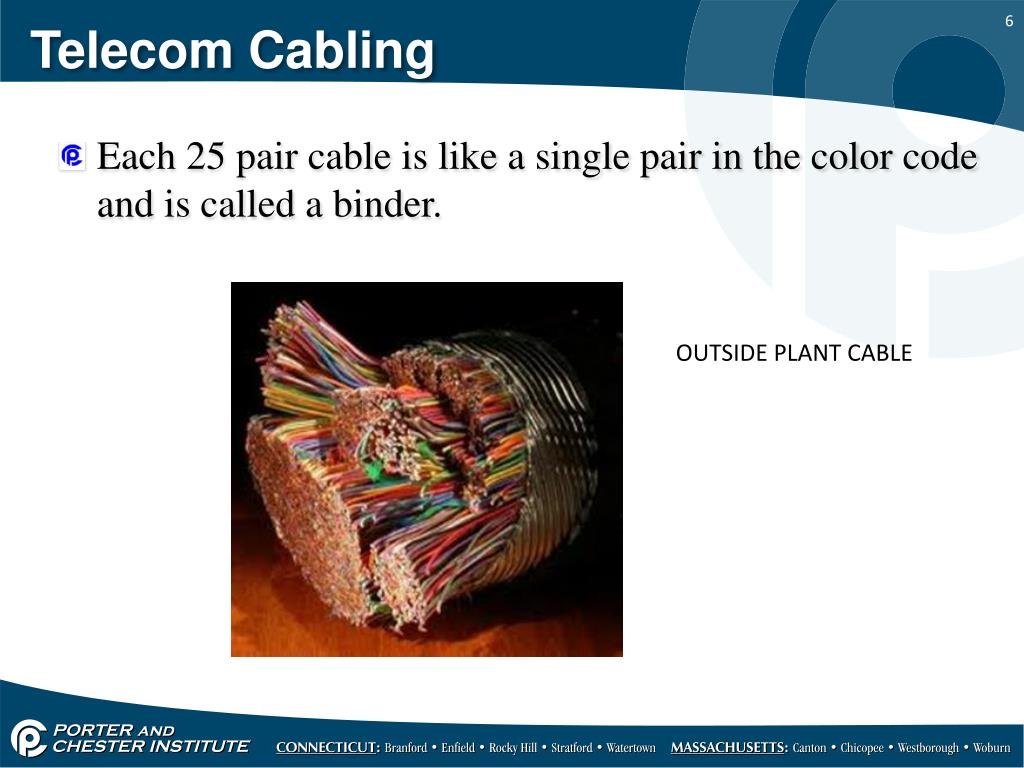 6

Telecom Cabling

Each 25 pair cable is like a single pair in the color code and is called a binder.

OUTSIDE PLANT CABLE

PORTER AND CHESTER INSTITUTE

CONNECTICUT: Branford • Enfield • Rocky Hill • Stratford • Watertown MASSACHUSETTS: Canton • Chicopee • Westborough • Woburn